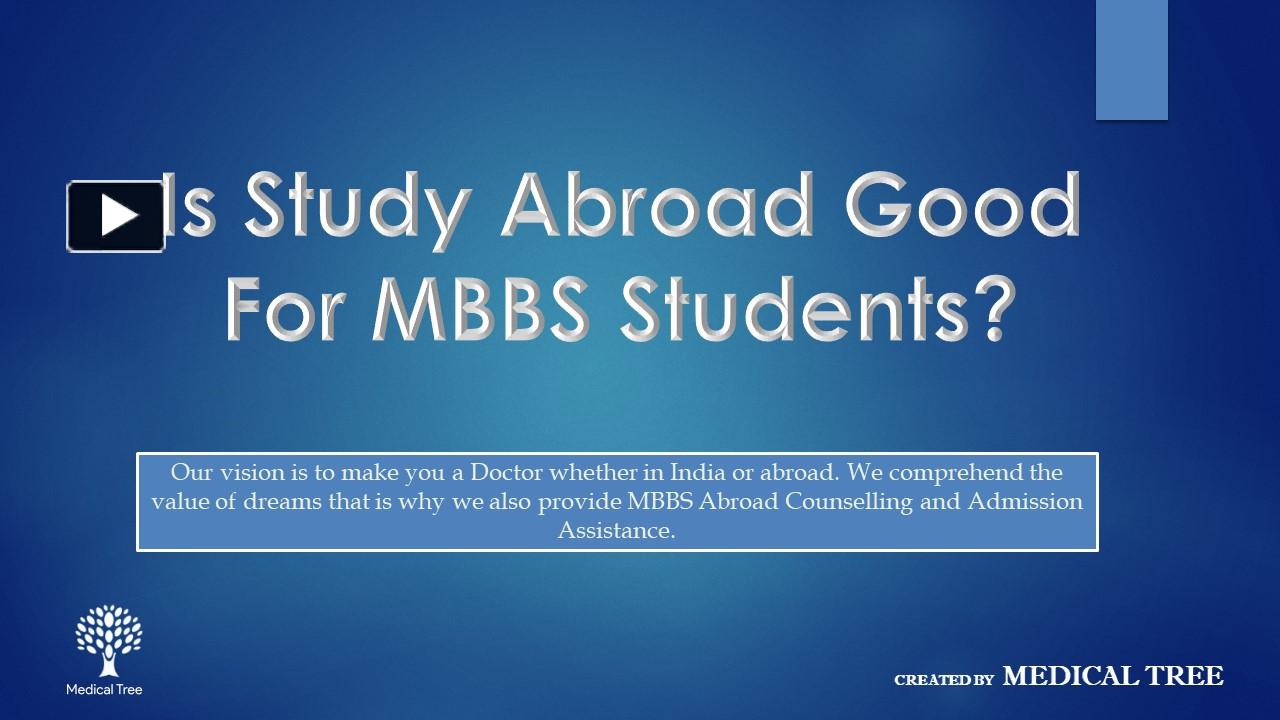 Is Study Abroad Good For MBBS Students?

Our vision is to make you a Doctor whether in India or abroad. We comprehend the value of dreams that is why we also provide MBBS Abroad Counselling and Admission Assistance.

Medical Tree

CREATED BY MEDICAL TREE